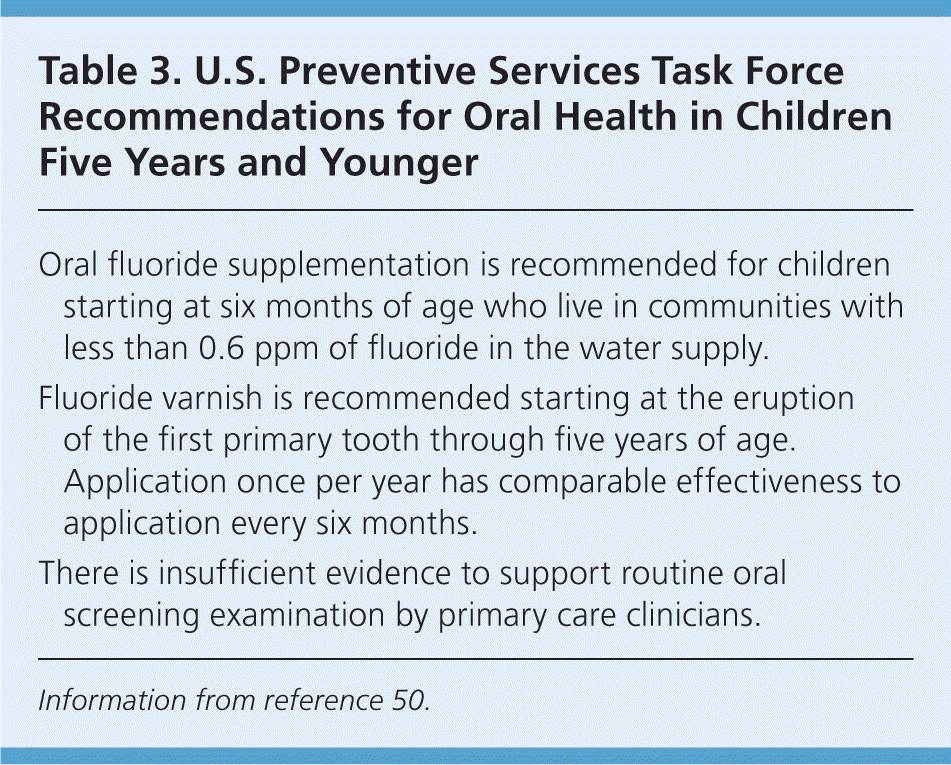 Table 3. U.S. Preventive Services Task Force Recommendations for Oral Health in Children Five Years and Younger

Oral fluoride supplementation is recommended for children starting at six months of age who live in communities with less than 0.6 ppm of fluoride in the water supply.

Fluoride varnish is recommended starting at the eruption of the first primary tooth through five years of age. Application once per year has comparable effectiveness to application every six months.

There is insufficient evidence to support routine oral screening examination by primary care clinicians.

Information from reference 50.